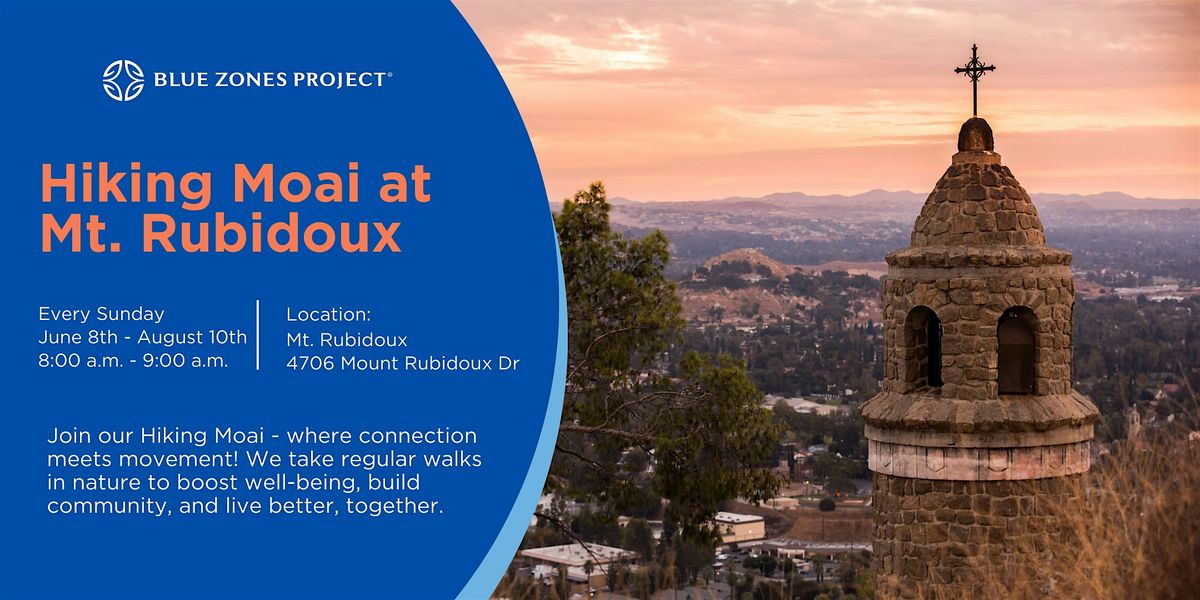 BLUE ZONES PROJECT®

Hiking Moai at Mt. Rubidoux

Every Sunday
June 8th - August 10th
8:00 a.m. - 9:00 a.m.

Location:
Mt. Rubidoux
4706 Mount Rubidoux Dr

Join our Hiking Moai - where connection meets movement! We take regular walks in nature to boost well-being, build community, and live better, together.